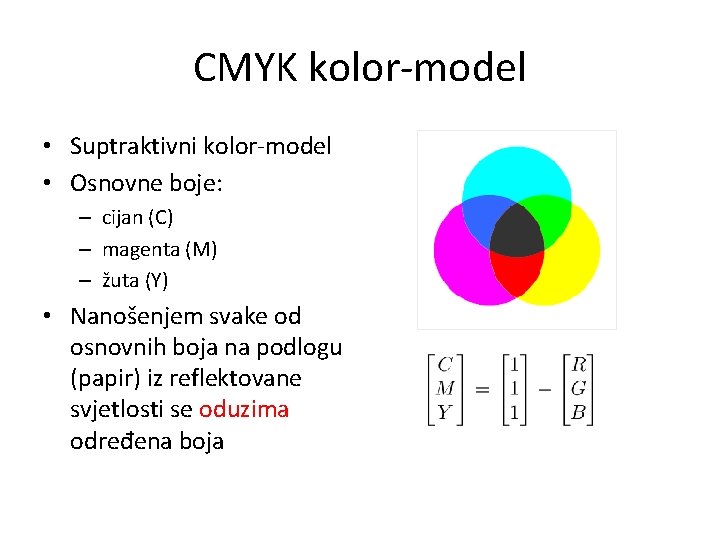 CMYK kolor-model

• Suptraktivni kolor-model
• Osnovne boje:
– cijan (C)
– magenta (M)
– žuta (Y)
• Nanošenjem svake od osnovnih boja na podlogu (papir) iz reflektovane svjetlosti se oduzima određena boja

$\begin{bmatrix} C \\ M \\ Y \end{bmatrix} = \begin{bmatrix} 1 \\ 1 \\ 1 \end{bmatrix} - \begin{bmatrix} R \\ G \\ B \end{bmatrix}$